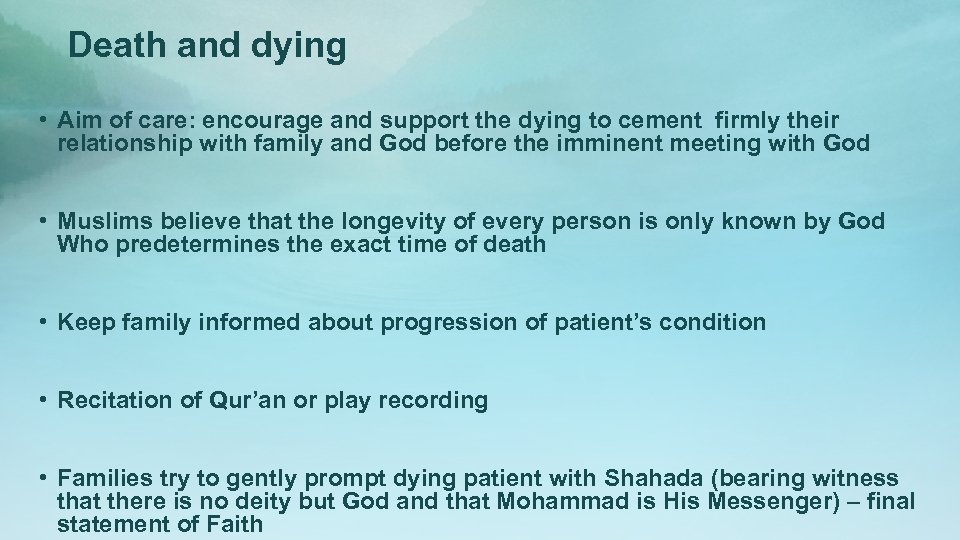 Death and dying

• Aim of care: encourage and support the dying to cement firmly their relationship with family and God before the imminent meeting with God

• Muslims believe that the longevity of every person is only known by God Who predetermines the exact time of death

• Keep family informed about progression of patient's condition

• Recitation of Qur'an or play recording

• Families try to gently prompt dying patient with Shahada (bearing witness that there is no deity but God and that Mohammad is His Messenger) – final statement of Faith